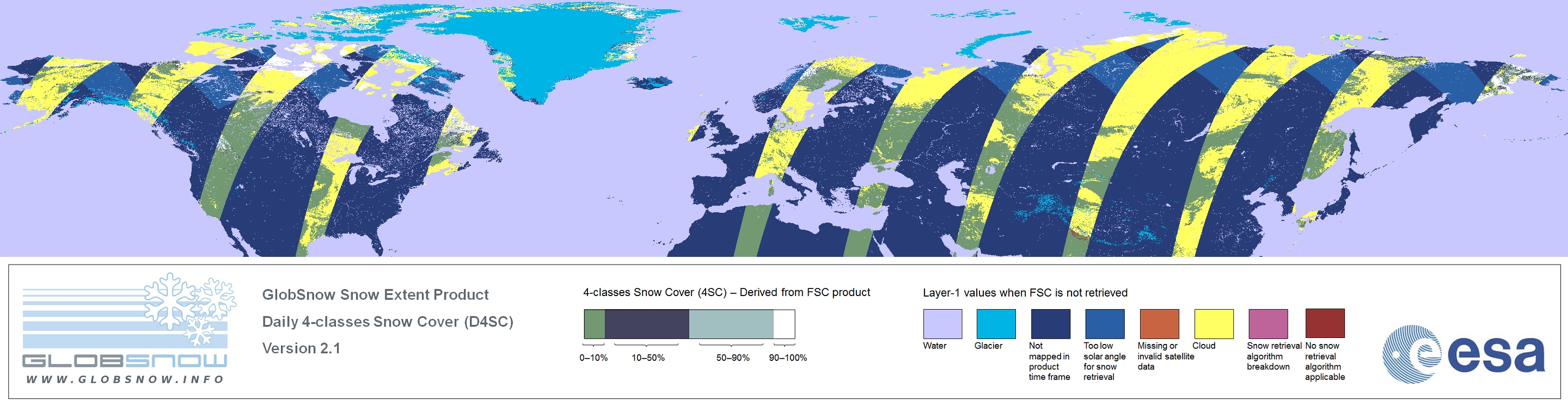 GLOBSNOW
WWW.GLOBSNOW.INFO

GlobSnow Snow Extent Product
Daily 4-classes Snow Cover (D4SC)
Version 2.1

4-classes Snow Cover (4SC) – Derived from FSC product

0–10%
10–50%
50–90%
90–100%

Layer-1 values when FSC is not retrieved

Water
Glacier
Not mapped in product time frame
Too low solar angle for snow retrieval
Missing or invalid satellite data
Cloud
Snow retrieval algorithm breakdown
No snow retrieval algorithm applicable

esa